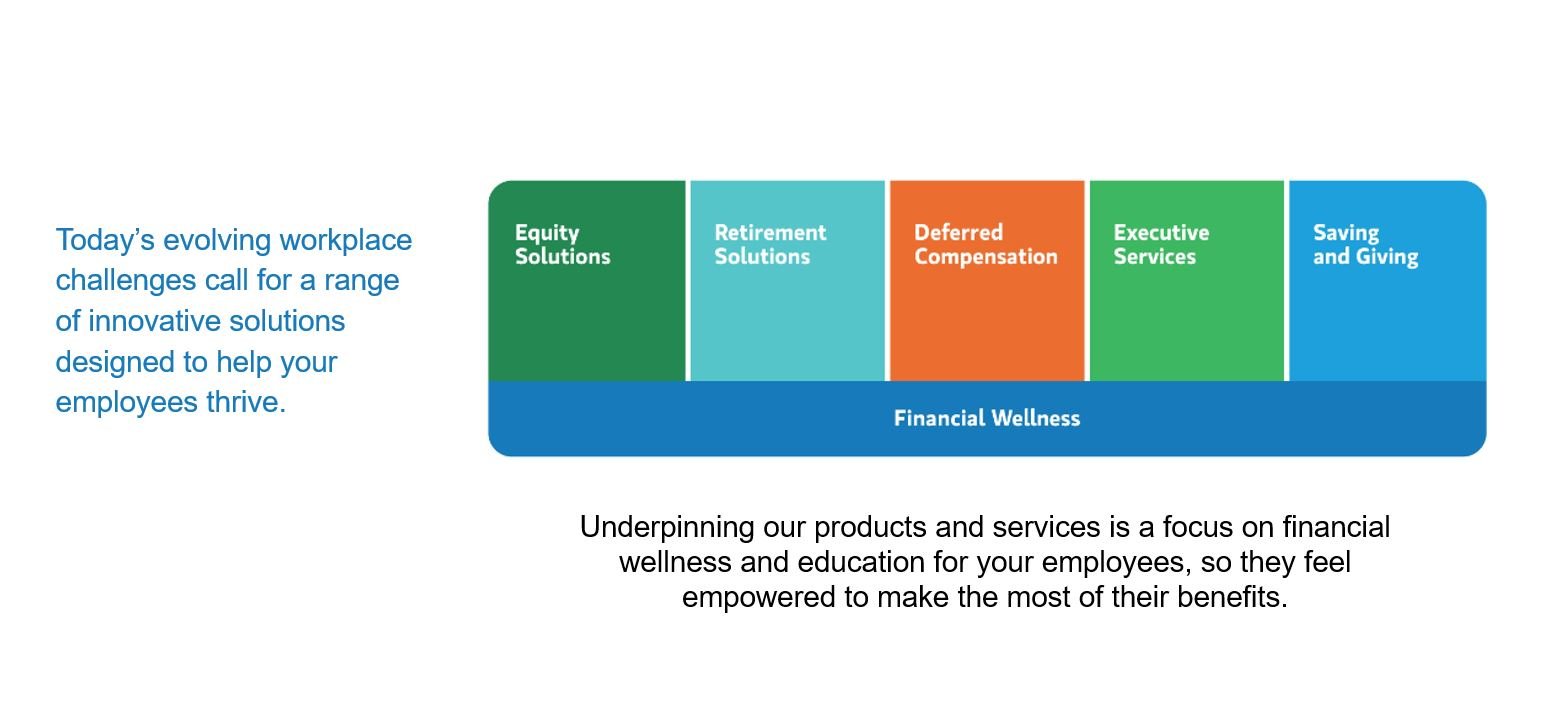 Today’s evolving workplace challenges call for a range of innovative solutions designed to help your employees thrive.

Equity Solutions

Retirement Solutions

Deferred Compensation

Executive Services

Saving and Giving

Financial Wellness

Underpinning our products and services is a focus on financial wellness and education for your employees, so they feel empowered to make the most of their benefits.